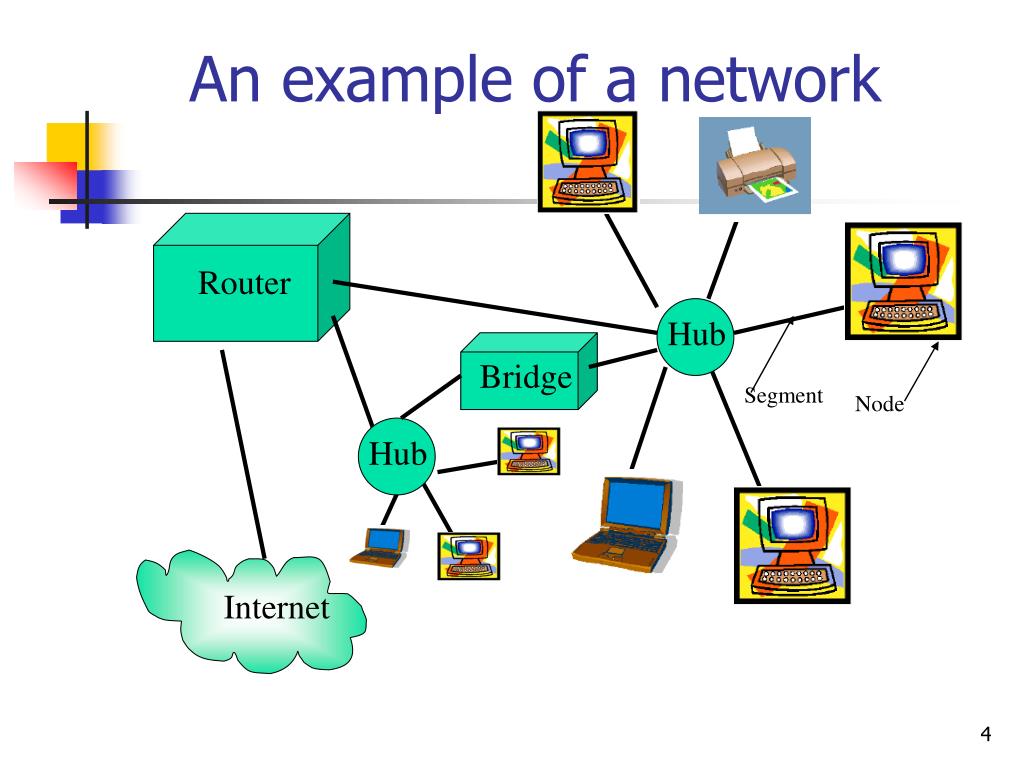 An example of a network

Router

Hub

Bridge

Segment

Node

Hub

Internet

4